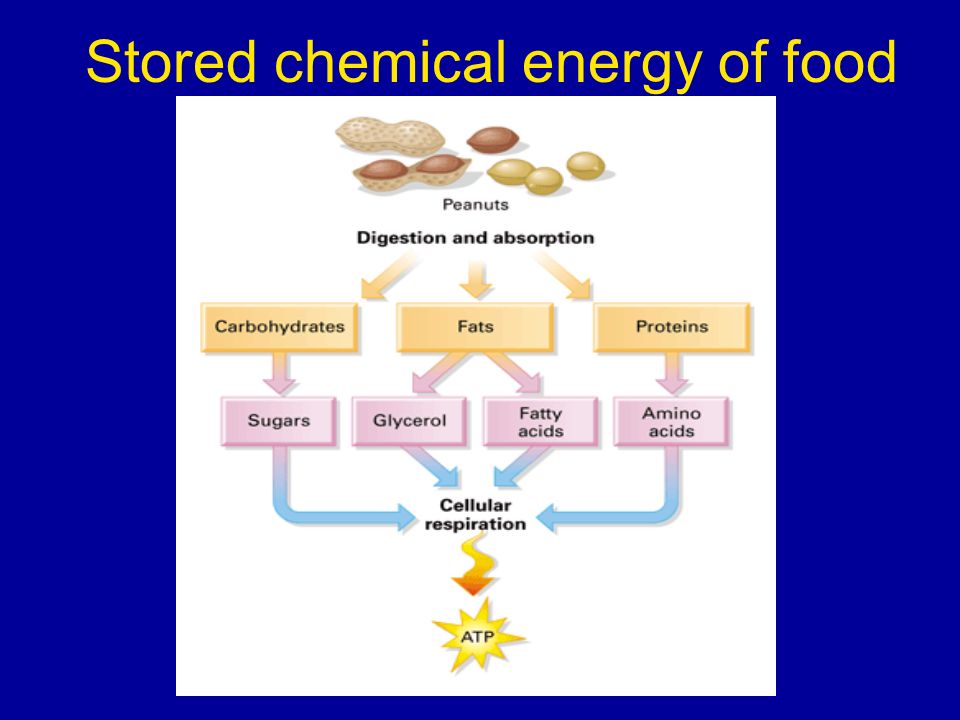 Stored chemical energy of food

Peanuts

Digestion and absorption

Carbohydrates

Fats

Proteins

Sugars

Glycerol

Fatty acids

Amino acids

Cellular respiration

ATP